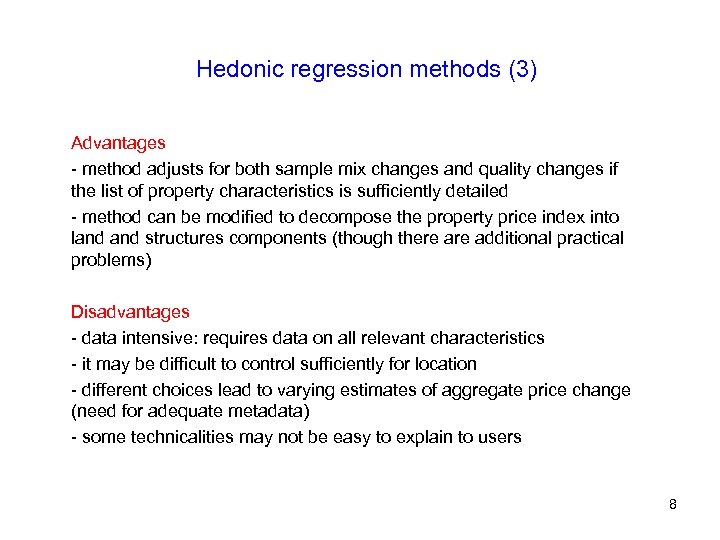 Hedonic regression methods (3)

Advantages

- method adjusts for both sample mix changes and quality changes if the list of property characteristics is sufficiently detailed

- method can be modified to decompose the property price index into land and structures components (though there are additional practical problems)

Disadvantages

- data intensive: requires data on all relevant characteristics

- it may be difficult to control sufficiently for location

- different choices lead to varying estimates of aggregate price change (need for adequate metadata)

- some technicalities may not be easy to explain to users

8